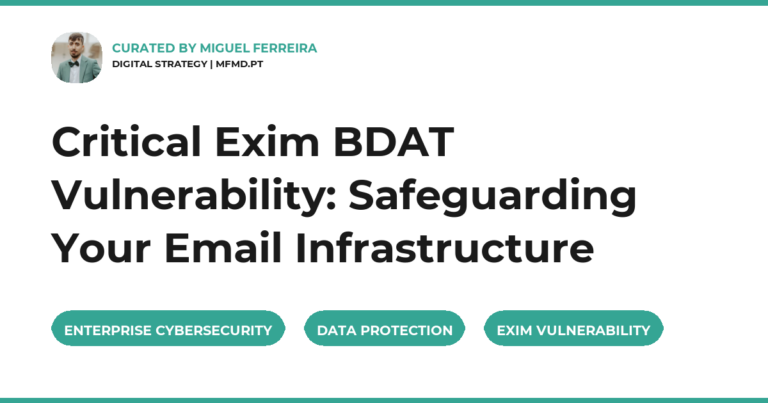 CURATED BY MIGUEL FERREIRA
DIGITAL STRATEGY | MFMD.PT

Critical Exim BDAT Vulnerability: Safeguarding Your Email Infrastructure

ENTERPRISE CYBERSECURITY

DATA PROTECTION

EXIM VULNERABILITY